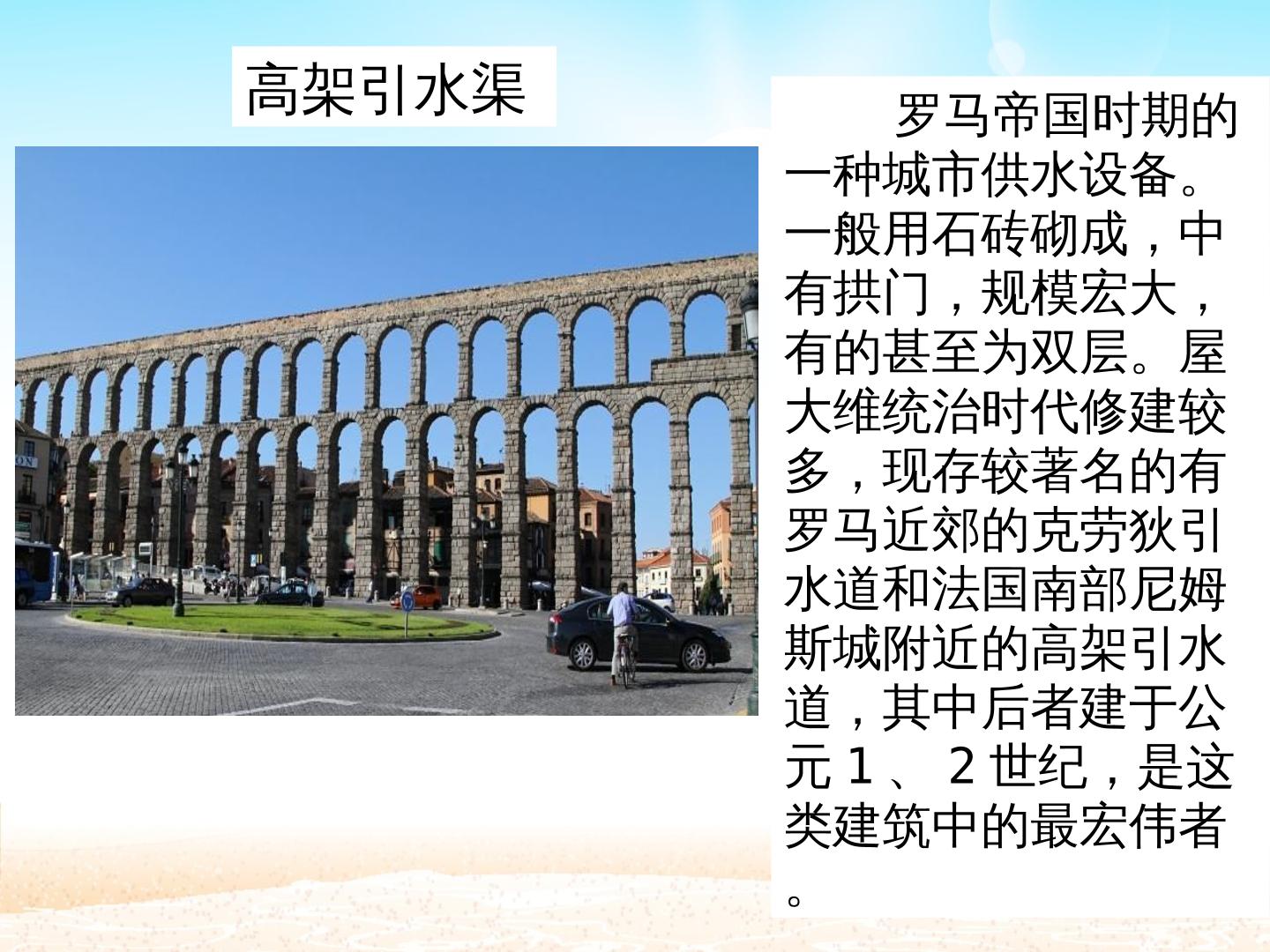 高架引水渠

罗马帝国时期的一种城市供水设备。一般用石砖砌成，中有拱门，规模宏大，有的甚至为双层。屋大维统治时代修建较多，现存较著名的有罗马近郊的克劳狄引水道和法国南部尼姆斯城附近的高架引水道，其中后者建于公元 1 、 2 世纪，是这类建筑中的最宏伟者。